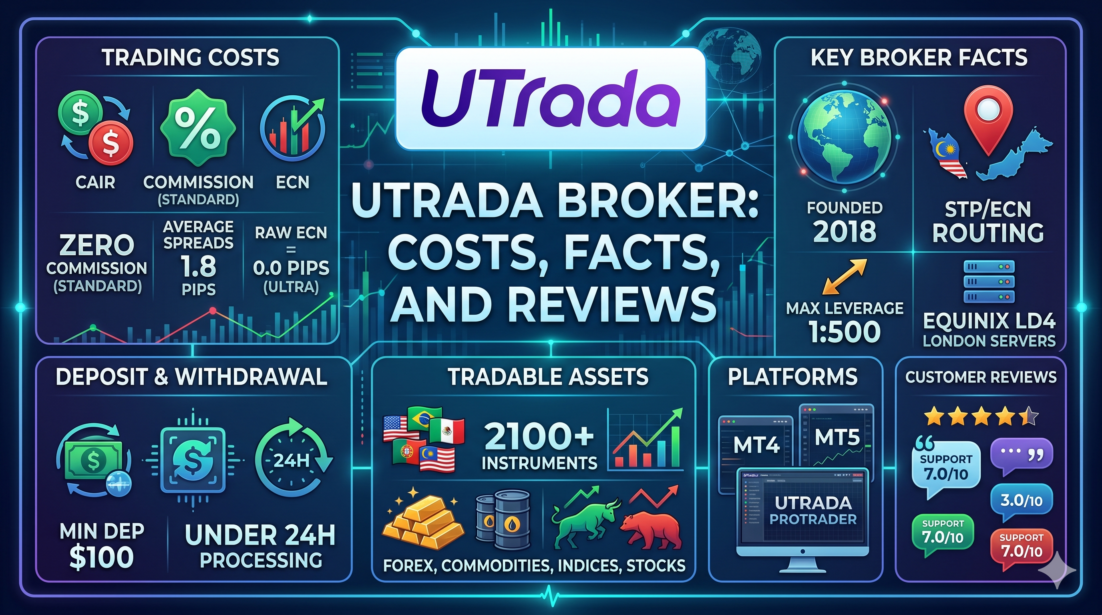 TRADING COSTS

CAIR

COMMISSION (STANDARD)

ECN

ZERO COMMISSION (STANDARD)

AVERAGE SPREADS 1.8 PIPS

RAW ECN = 0.0 PIPS (ULTRA)

UTrada

UTRADA BROKER: COSTS, FACTS, AND REVIEWS

KEY BROKER FACTS

FOUNDED 2018

STP/ECN ROUTING

MAX LEVERAGE 1:500

EQUINIX LD4 LONDON SERVERS

DEPOSIT & WITHDRAWAL

24H

MIN DEP $100

UNDER 24H PROCESSING

TRADABLE ASSETS

2100+ INSTRUMENTS

FOREX, COMMODITIES, INDICES, STOCKS

PLATFORMS

MT4

MT5

UTRADA PROTRADER

CUSTOMER REVIEWS

SUPPORT 7.0/10

3.0/10

SUPPORT 7.0/10

SUPPORT 7.0/10